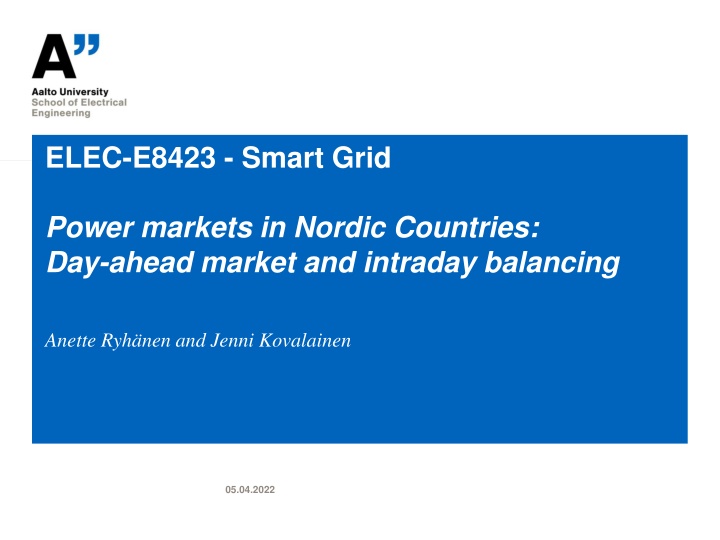 A”

Aalto University
School of Electrical Engineering

ELEC-E8423 - Smart Grid

Power markets in Nordic Countries: Day-ahead market and intraday balancing

Anette Ryhänen and Jenni Kovalainen

05.04.2022